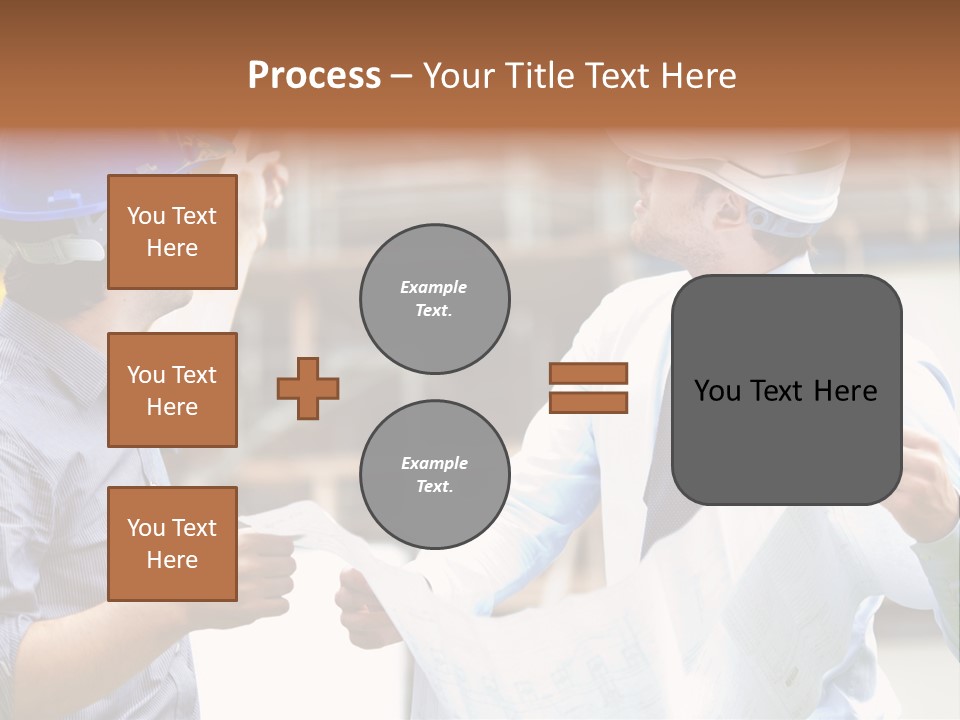 Process – Your Title Text Here

You Text Here

You Text Here

You Text Here

Example Text.

Example Text.

You Text Here